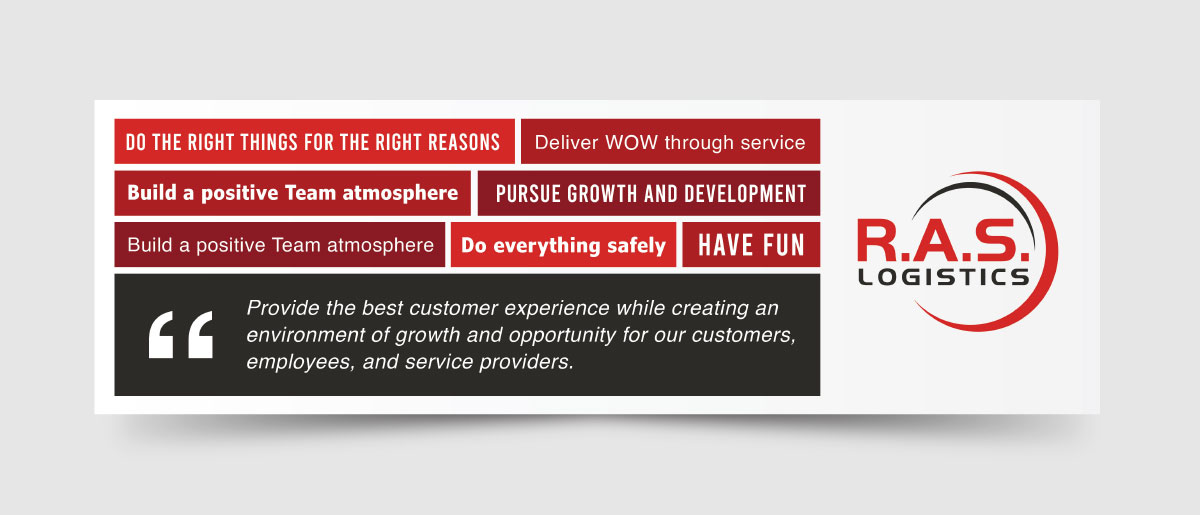 DO THE RIGHT THINGS FOR THE RIGHT REASONS
Deliver WOW through service
Build a positive Team atmosphere
PURSUE GROWTH AND DEVELOPMENT
Build a positive Team atmosphere
Do everything safely
HAVE FUN

“

Provide the best customer experience while creating an environment of growth and opportunity for our customers, employees, and service providers.

R.A.S.
LOGISTICS